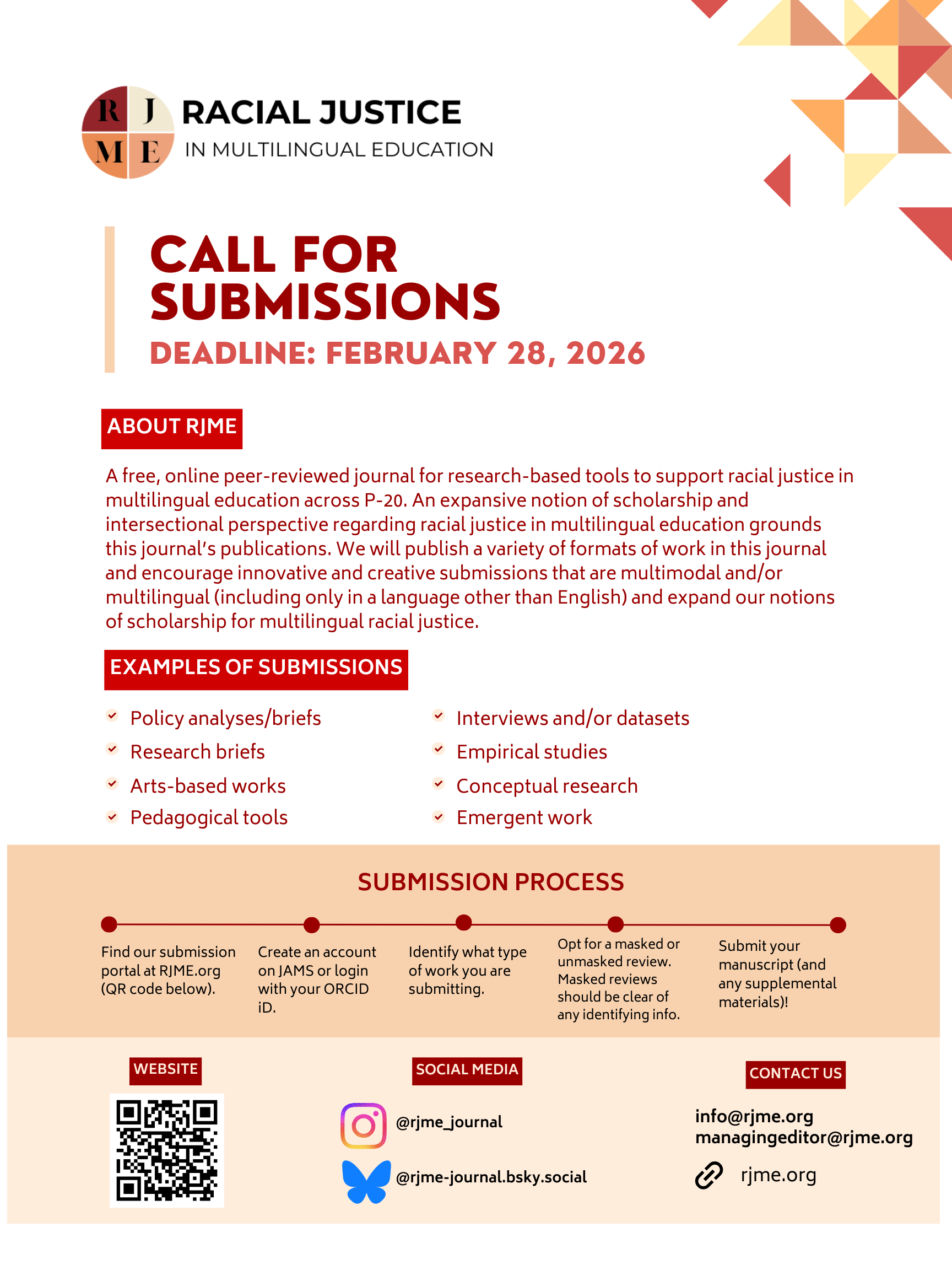 R J
M E
RACIAL JUSTICE
IN MULTILINGUAL EDUCATION

CALL FOR SUBMISSIONS
DEADLINE: FEBRUARY 28, 2026

ABOUT RJME

A free, online peer-reviewed journal for research-based tools to support racial justice in multilingual education across P-20. An expansive notion of scholarship and intersectional perspective regarding racial justice in multilingual education grounds this journal's publications. We will publish a variety of formats of work in this journal and encourage innovative and creative submissions that are multimodal and/or multilingual (including only in a language other than English) and expand our notions of scholarship for multilingual racial justice.

EXAMPLES OF SUBMISSIONS

Policy analyses/briefs
Research briefs
Arts-based works
Pedagogical tools

Interviews and/or datasets
Empirical studies
Conceptual research
Emergent work

SUBMISSION PROCESS

Find our submission portal at RJME.org (QR code below).

Create an account on JAMS or login with your ORCID iD.

Identify what type of work you are submitting.

Opt for a masked or unmasked review. Masked reviews should be clear of any identifying info.

Submit your manuscript (and any supplemental materials)!

WEBSITE

SOCIAL MEDIA

@rjme_journal
@rjme-journal.bsky.social

CONTACT US

info@rjme.org
managingeditor@rjme.org
rjme.org